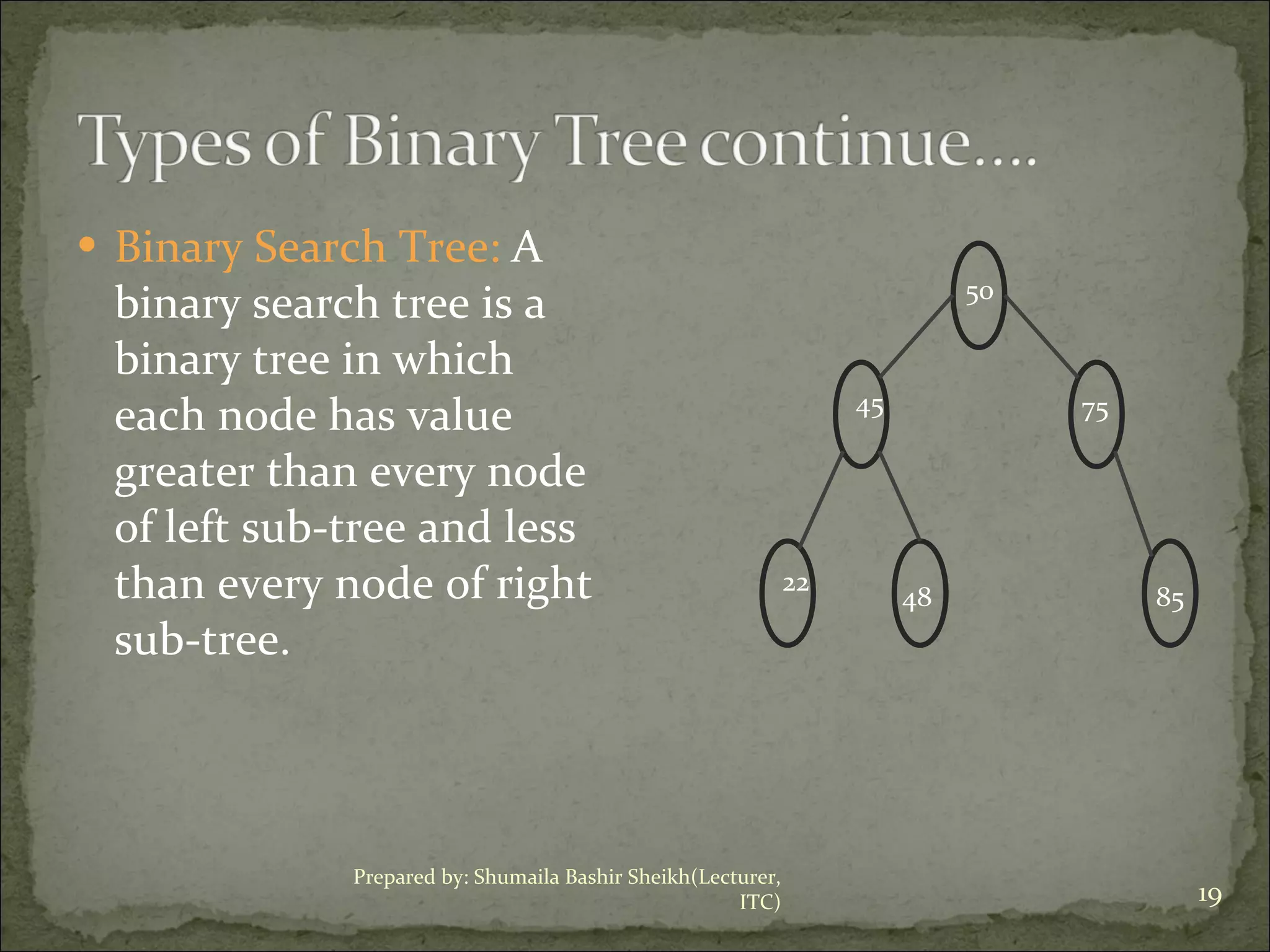 Types of Binary Tree continue….

• Binary Search Tree: A binary search tree is a binary tree in which each node has value greater than every node of left sub-tree and less than every node of right sub-tree.

50

45

75

22

48

85

Prepared by: Shumaila Bashir Sheikh(Lecturer, ITC)

19